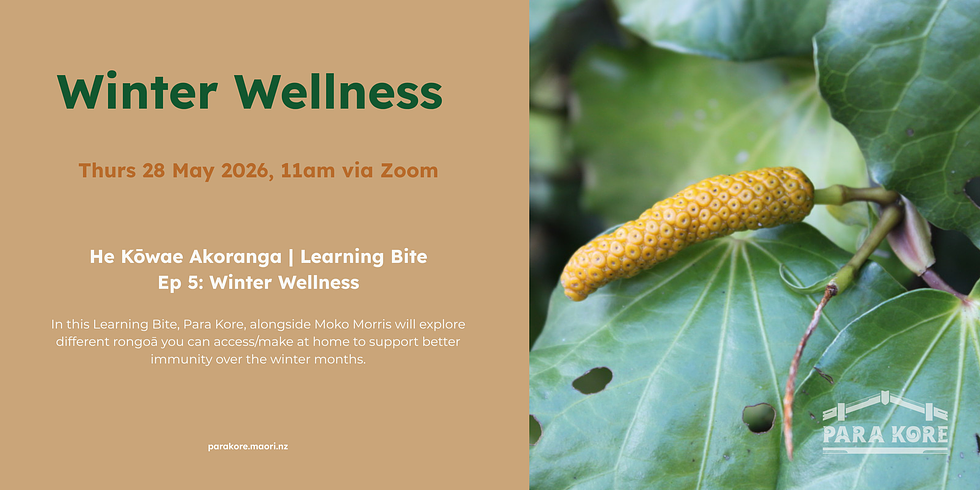 Winter Wellness

Thurs 28 May 2026, 11am via Zoom

He Kōwae Akoranga | Learning Bite
Ep 5: Winter Wellness

In this Learning Bite, Para Kore, alongside Moko Morris will explore different rongoā you can access/make at home to support better immunity over the winter months.

parakore.maori.nz

PARA KORE